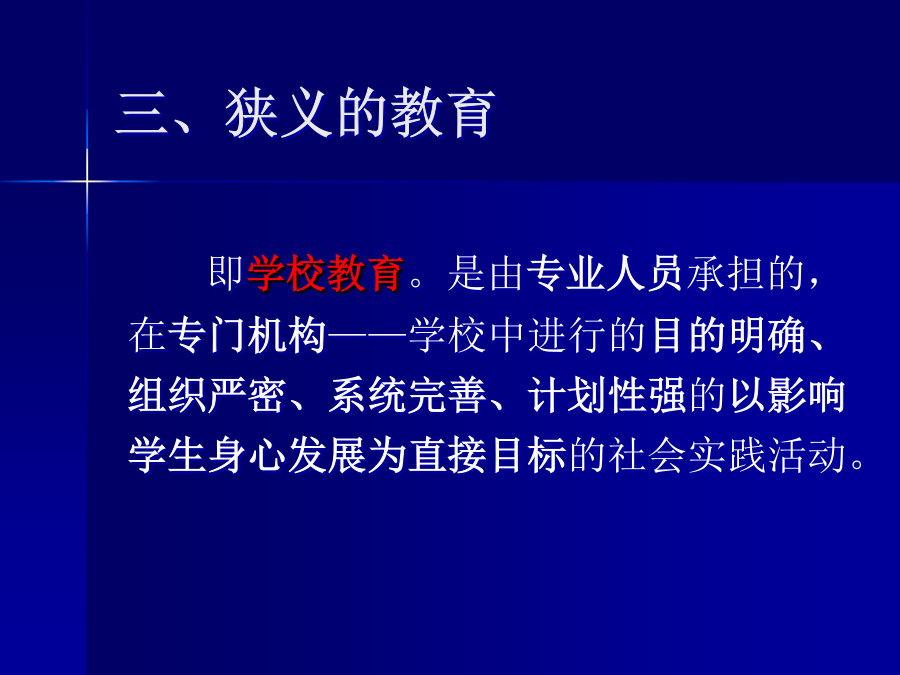 三、狭义的教育

即学校教育。是由专业人员承担的，在专门机构——学校中进行的目的明确、组织严密、系统完善、计划性强的以影响学生身心发展为直接目标的社会实践活动。